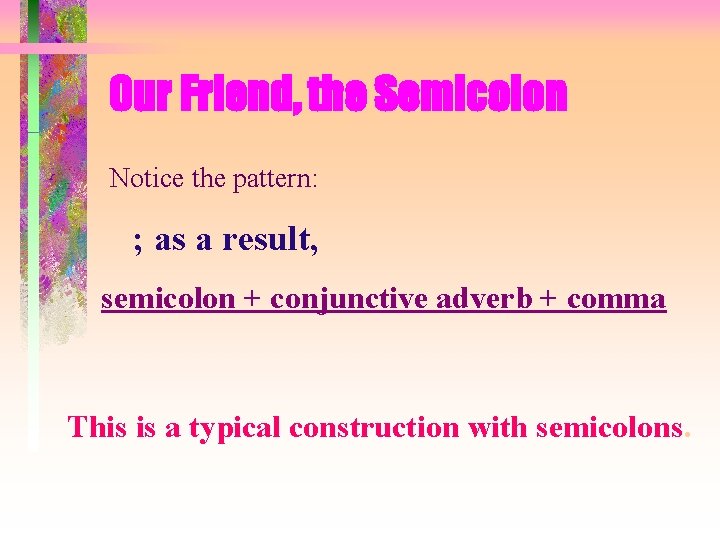 Our Friend, the Semicolon

Notice the pattern:

; as a result,

semicolon + conjunctive adverb + comma

This is a typical construction with semicolons.